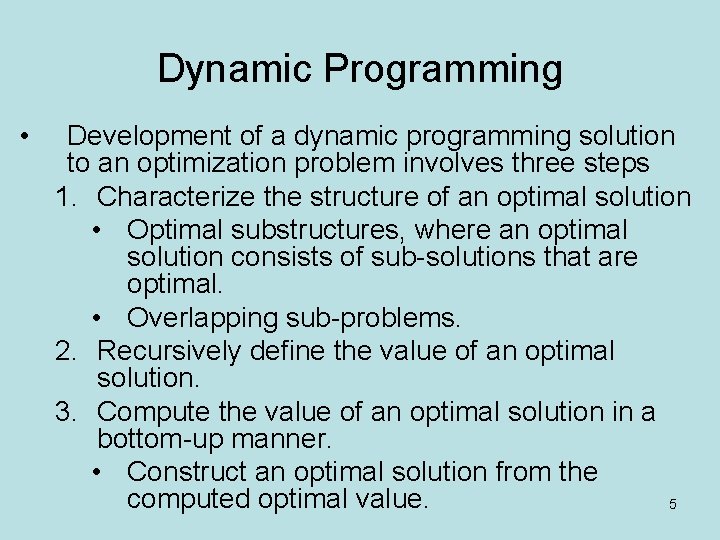 Dynamic Programming

• Development of a dynamic programming solution to an optimization problem involves three steps

1. Characterize the structure of an optimal solution
   • Optimal substructures, where an optimal solution consists of sub-solutions that are optimal.
   • Overlapping sub-problems.
2. Recursively define the value of an optimal solution.
3. Compute the value of an optimal solution in a bottom-up manner.
   • Construct an optimal solution from the computed optimal value.

5